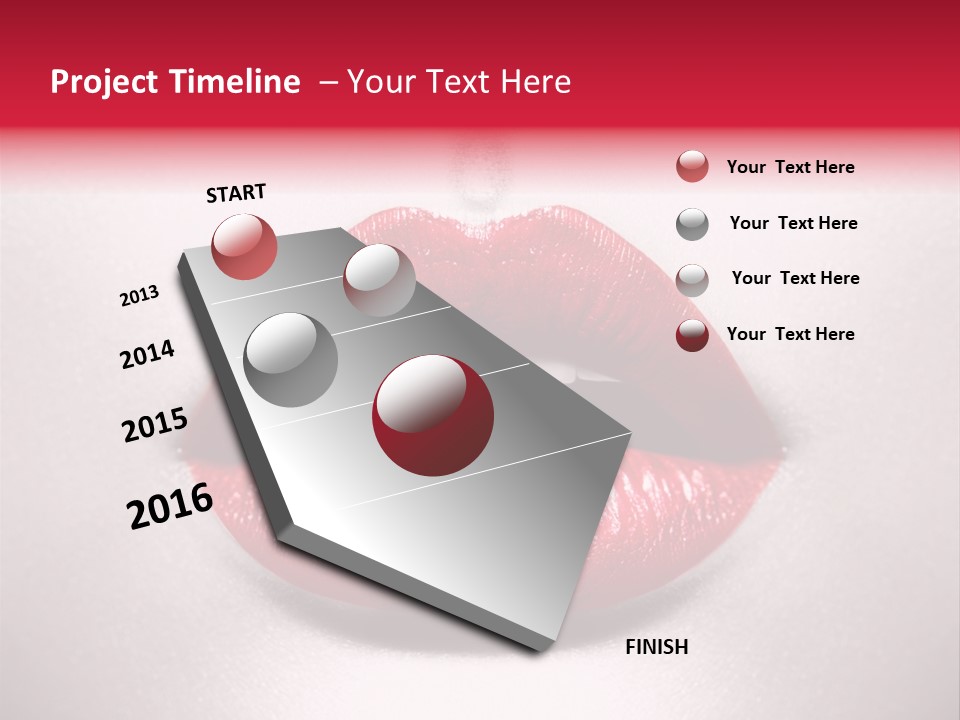 Project Timeline – Your Text Here

START

2013

2014

2015

2016

FINISH

Your Text Here

Your Text Here

Your Text Here

Your Text Here